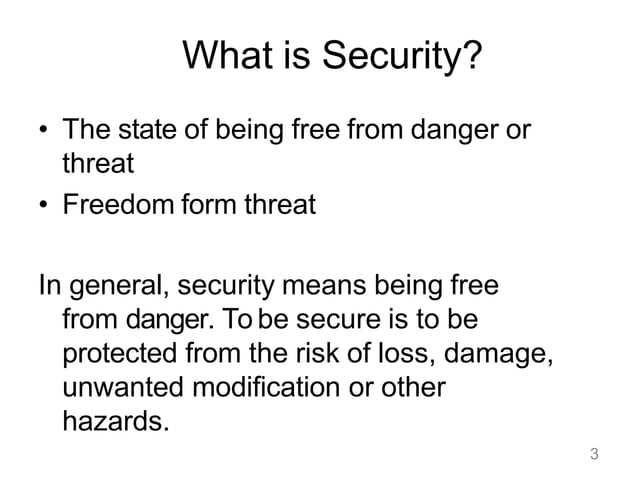 What is Security?

• The state of being free from danger or threat
• Freedom form threat

In general, security means being free from danger. To be secure is to be protected from the risk of loss, damage, unwanted modification or other hazards.

3